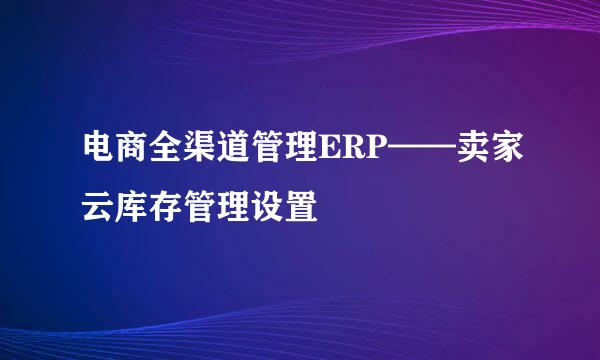 电商全渠道管理ERP——卖家云库存管理设置